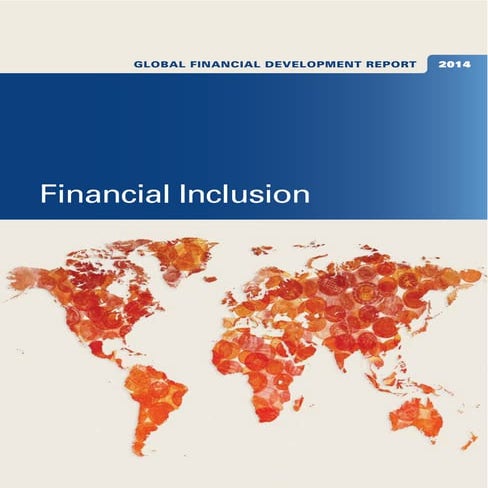 GLOBAL FINANCIAL DEVELOPMENT REPORT 2014

Financial Inclusion